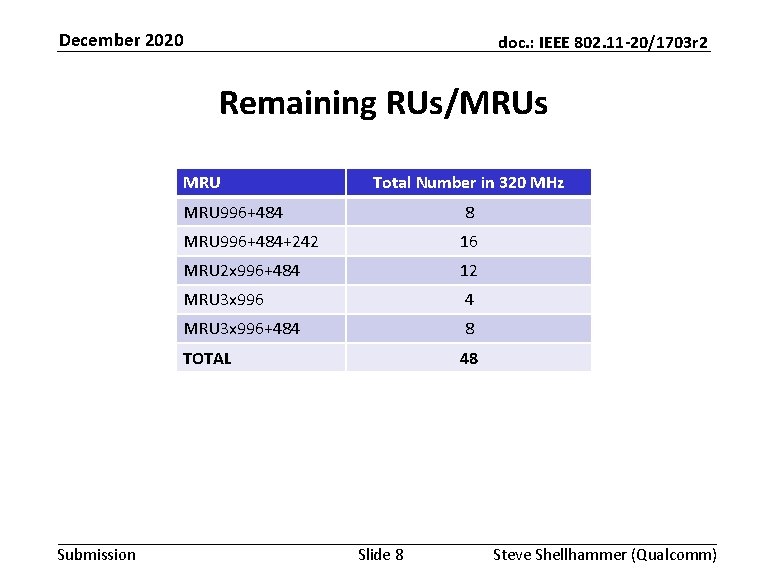 December 2020

doc.: IEEE 802.11-20/1703r2

Remaining RUs/MRUs

| MRU | Total Number in 320 MHz |
|---|---|
| MRU996+484 | 8 |
| MRU996+484+242 | 16 |
| MRU2x996+484 | 12 |
| MRU3x996 | 4 |
| MRU3x996+484 | 8 |
| TOTAL | 48 |

Submission

Slide 8

Steve Shellhammer (Qualcomm)